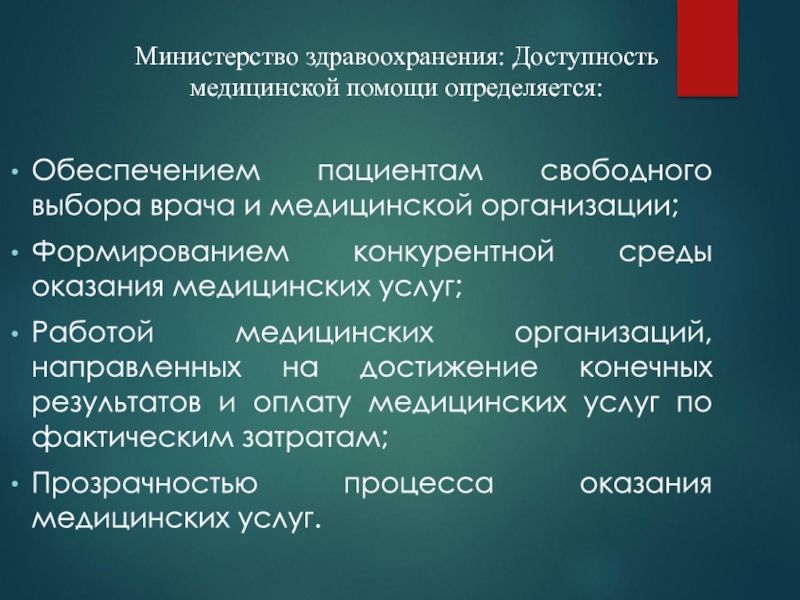 Министерство здравоохранения: Доступность медицинской помощи определяется:

• Обеспечением пациентам свободного выбора врача и медицинской организации;
• Формированием конкурентной среды оказания медицинских услуг;
• Работой медицинских организаций, направленных на достижение конечных результатов и оплату медицинских услуг по фактическим затратам;
• Прозрачностью процесса оказания медицинских услуг.